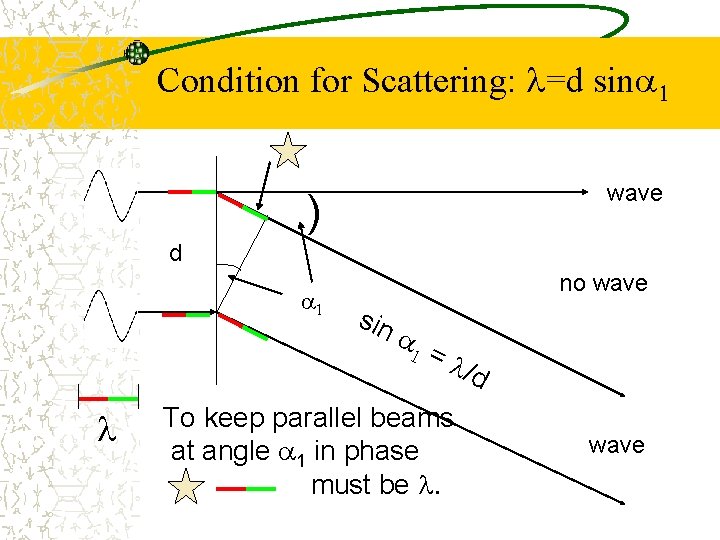 Condition for Scattering: $\lambda$=d sin$\alpha_1$

wave

d

no wave

$\alpha_1$

sin $\alpha_1$ = $\lambda$/d

$\lambda$

To keep parallel beams at angle $\alpha_1$ in phase must be $\lambda$.

wave